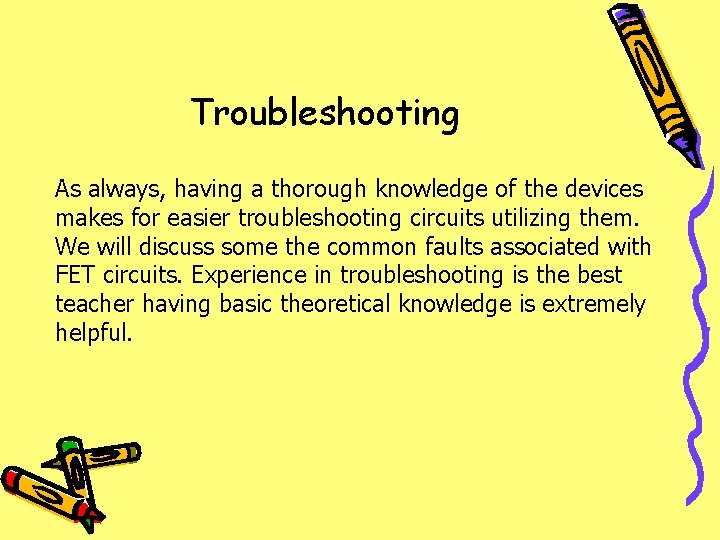 Troubleshooting

As always, having a thorough knowledge of the devices makes for easier troubleshooting circuits utilizing them. We will discuss some the common faults associated with FET circuits. Experience in troubleshooting is the best teacher having basic theoretical knowledge is extremely helpful.